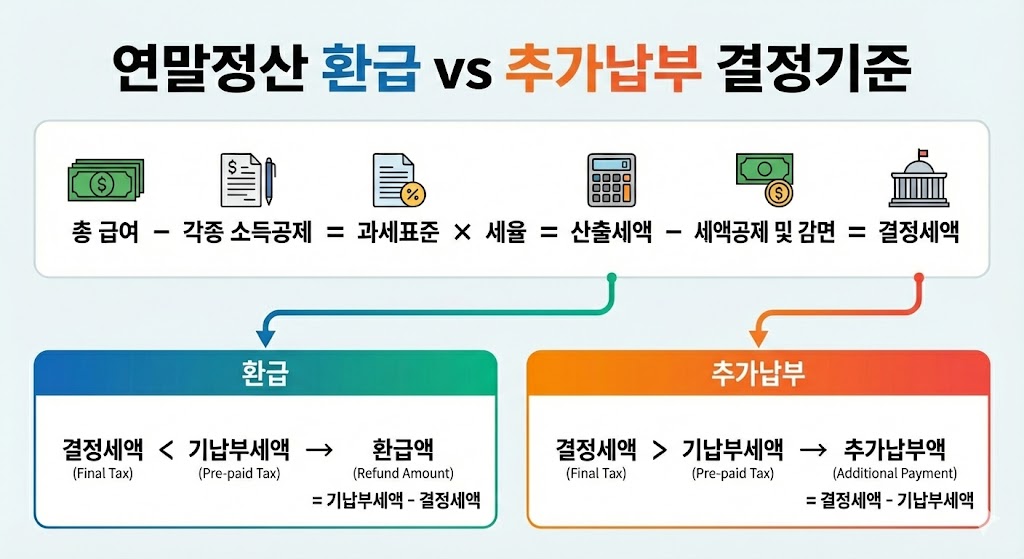 연말정산 환급 vs 추가납부 결정기준

총 급여 − 각종 소득공제 = 과세표준 × 세율 = 산출세액 − 세액공제 및 감면 = 결정세액

환급

결정세액 (Final Tax) < 기납부세액 (Pre-paid Tax) → 환급액 (Refund Amount)

= 기납부세액 - 결정세액

추가납부

결정세액 (Final Tax) > 기납부세액 (Pre-paid Tax) → 추가납부액 (Additional Payment)

= 결정세액 - 기납부세액